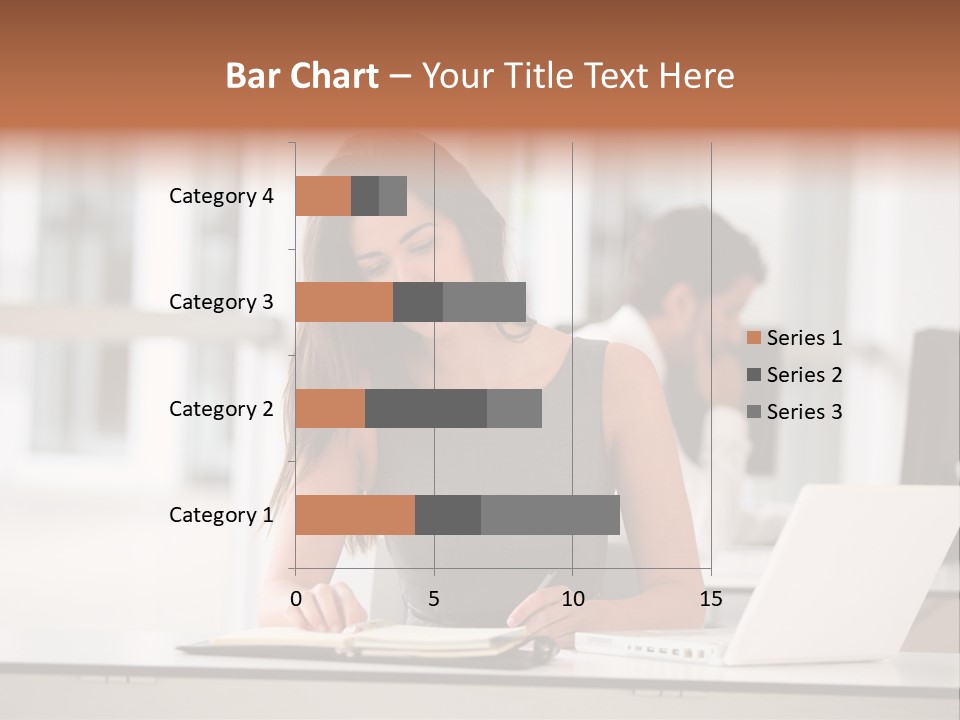 Bar Chart – Your Title Text Here

Category 4
Category 3
Category 2
Category 1

0
5
10
15

Series 1
Series 2
Series 3